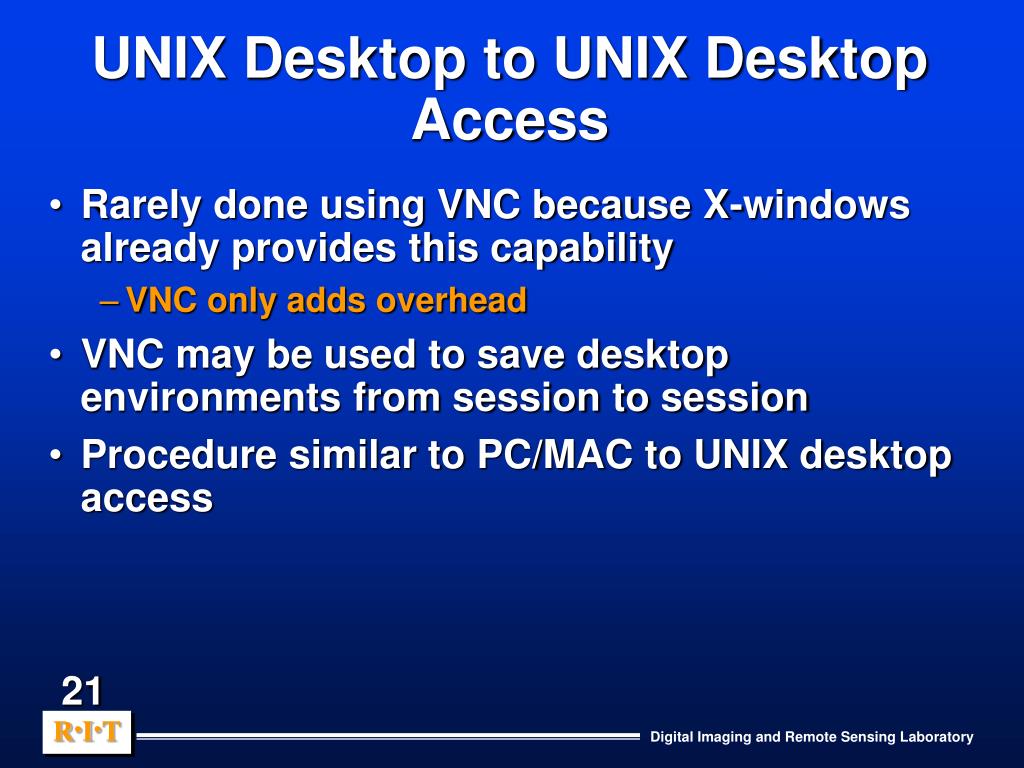 UNIX Desktop to UNIX Desktop Access

• Rarely done using VNC because X-windows already provides this capability
– VNC only adds overhead
• VNC may be used to save desktop environments from session to session
• Procedure similar to PC/MAC to UNIX desktop access

21

R·I·T

Digital Imaging and Remote Sensing Laboratory